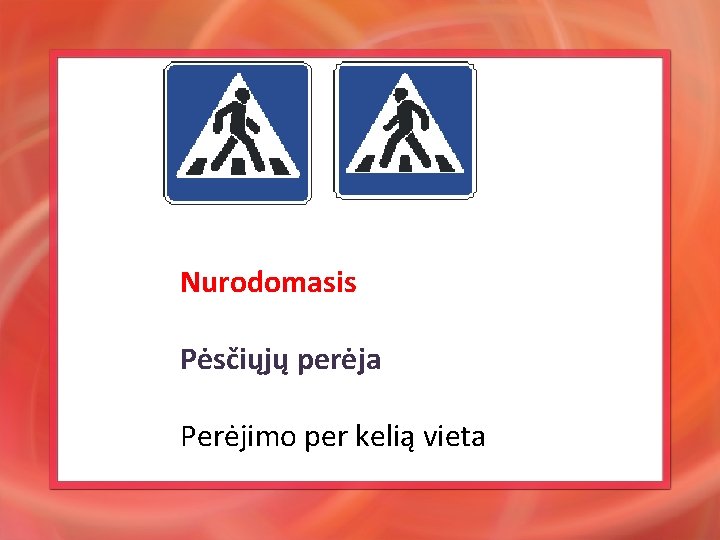 Nurodomasis

Pėsčiųjų perėja

Perėjimo per kelią vieta